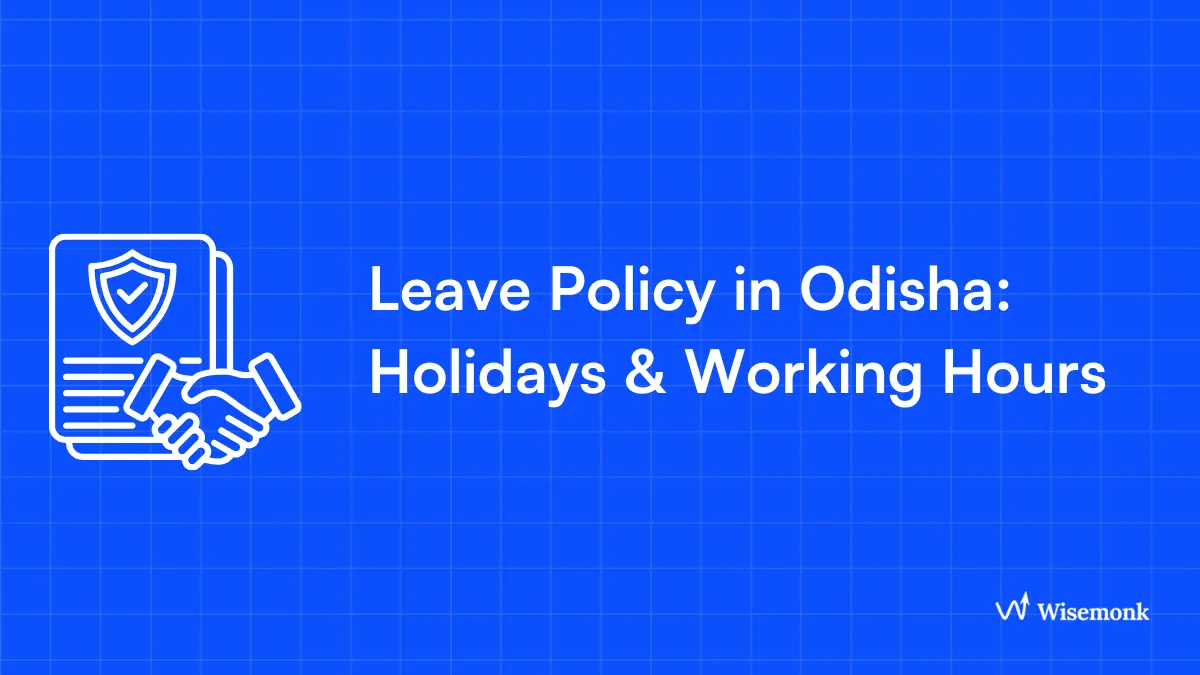 Leave Policy in Odisha: Holidays & Working Hours

Wisemonk